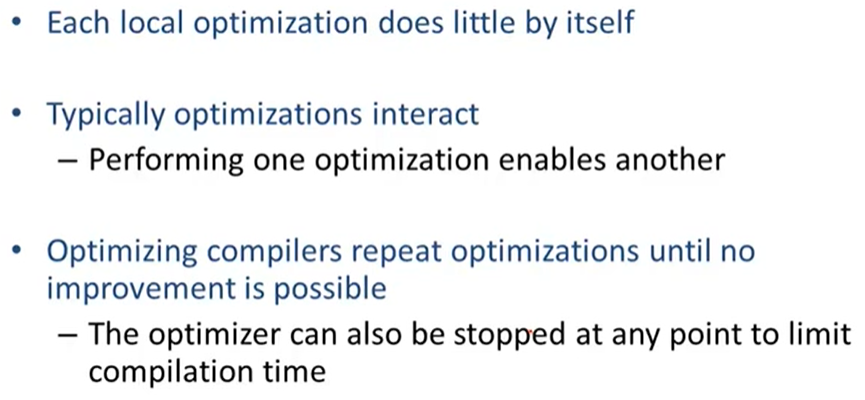 • Each local optimization does little by itself

• Typically optimizations interact
– Performing one optimization enables another

• Optimizing compilers repeat optimizations until no improvement is possible
– The optimizer can also be stopped at any point to limit compilation time